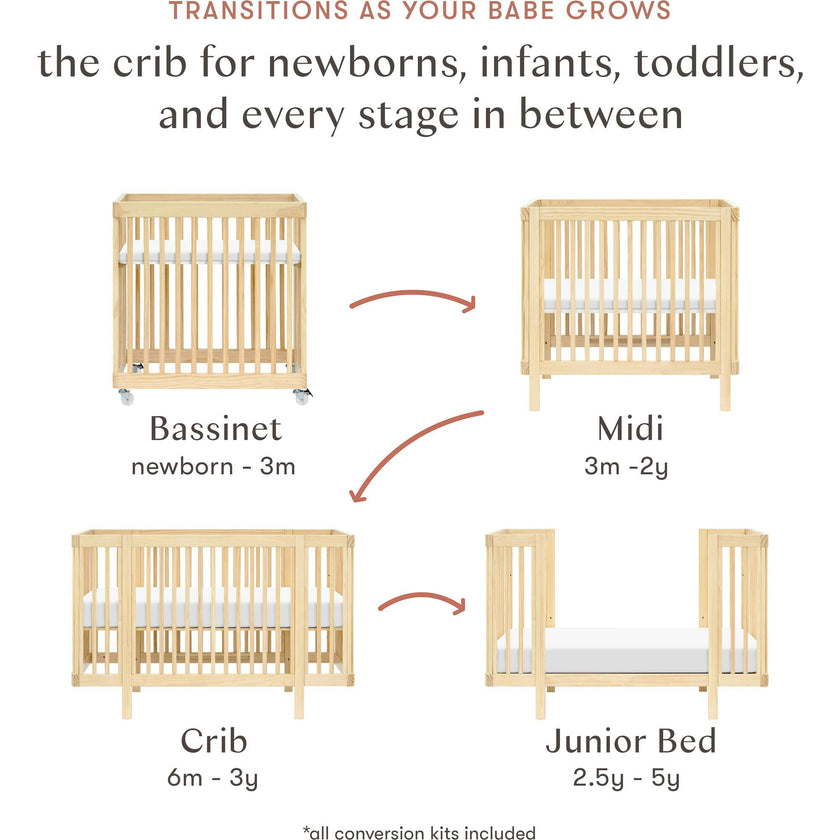 TRANSITIONS AS YOUR BABE GROWS

the crib for newborns, infants, toddlers, and every stage in between

Bassinet
newborn - 3m

Midi
3m -2y

Crib
6m - 3y

Junior Bed
2.5y - 5y

*all conversion kits included